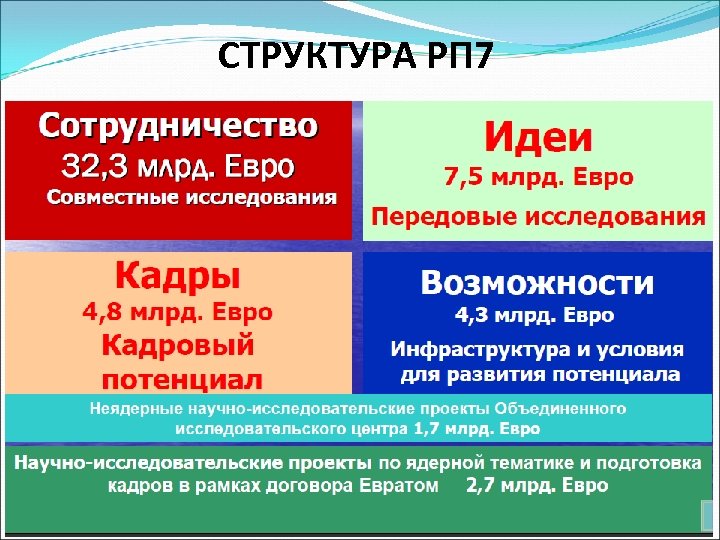 СТРУКТУРА РП7

Сотрудничество
32,3 млрд. Евро
Совместные исследования

Идеи
7,5 млрд. Евро
Передовые исследования

Кадры
4,8 млрд. Евро
Кадровый потенциал

Возможности
4,3 млрд. Евро
Инфраструктура и условия для развития потенциала

Неядерные научно-исследовательские проекты Объединенного исследовательского центра 1,7 млрд. Евро

Научно-исследовательские проекты по ядерной тематике и подготовка кадров в рамках договора Евратом 2,7 млрд. Евро